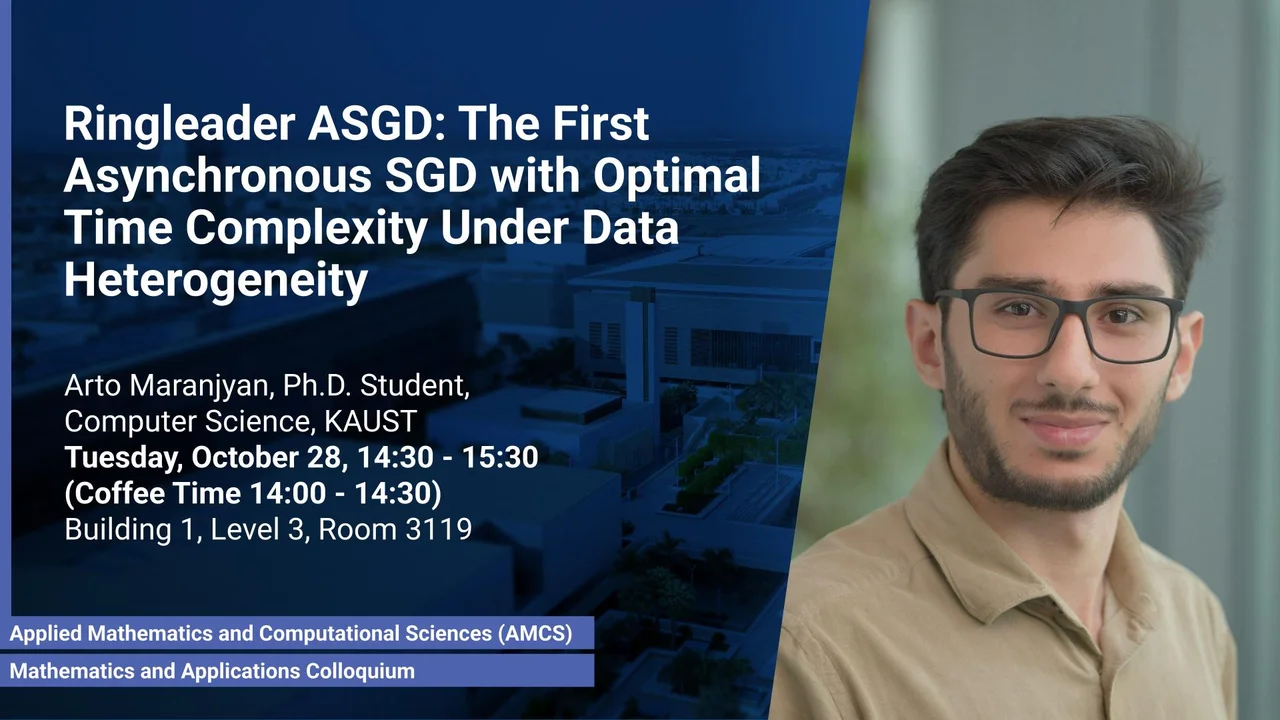 Ringleader ASGD: The First Asynchronous SGD with Optimal Time Complexity Under Data Heterogeneity

Arto Maranjyan, Ph.D. Student, Computer Science, KAUST
Tuesday, October 28, 14:30 - 15:30
(Coffee Time 14:00 - 14:30)
Building 1, Level 3, Room 3119

Applied Mathematics and Computational Sciences (AMCS)

Mathematics and Applications Colloquium